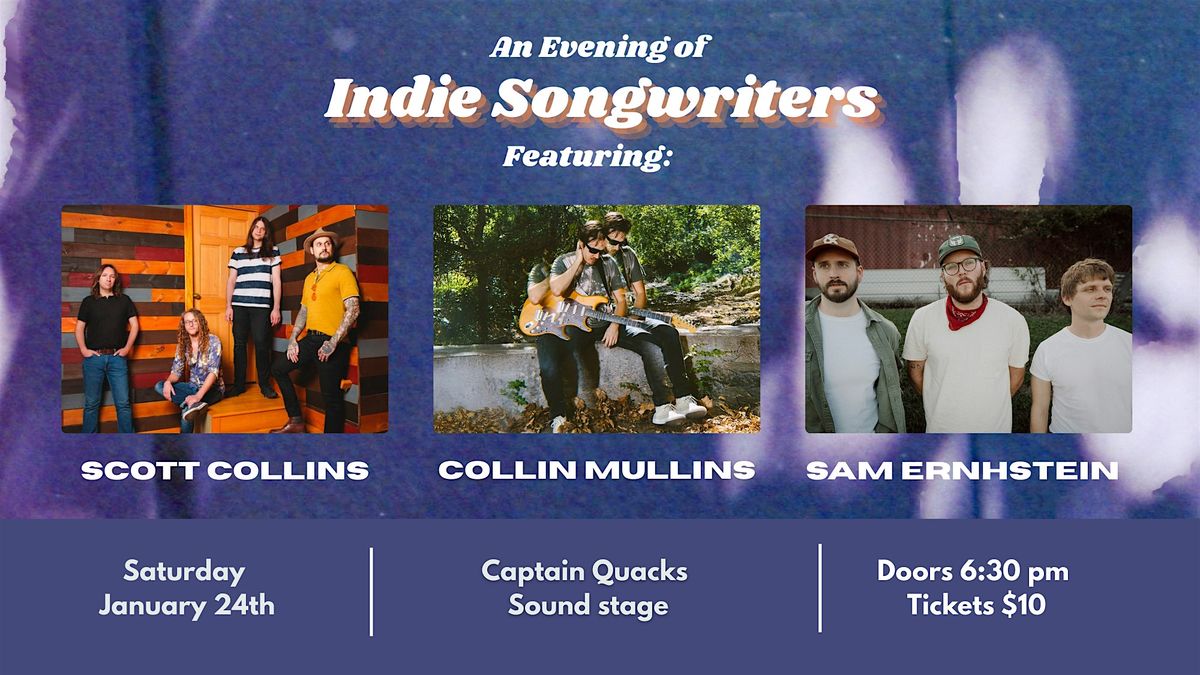 An Evening of
Indie Songwriters
Featuring:

SCOTT COLLINS

COLLIN MULLINS

SAM ERNHSTEIN

Saturday
January 24th

Captain Quacks
Sound stage

Doors 6:30 pm
Tickets $10